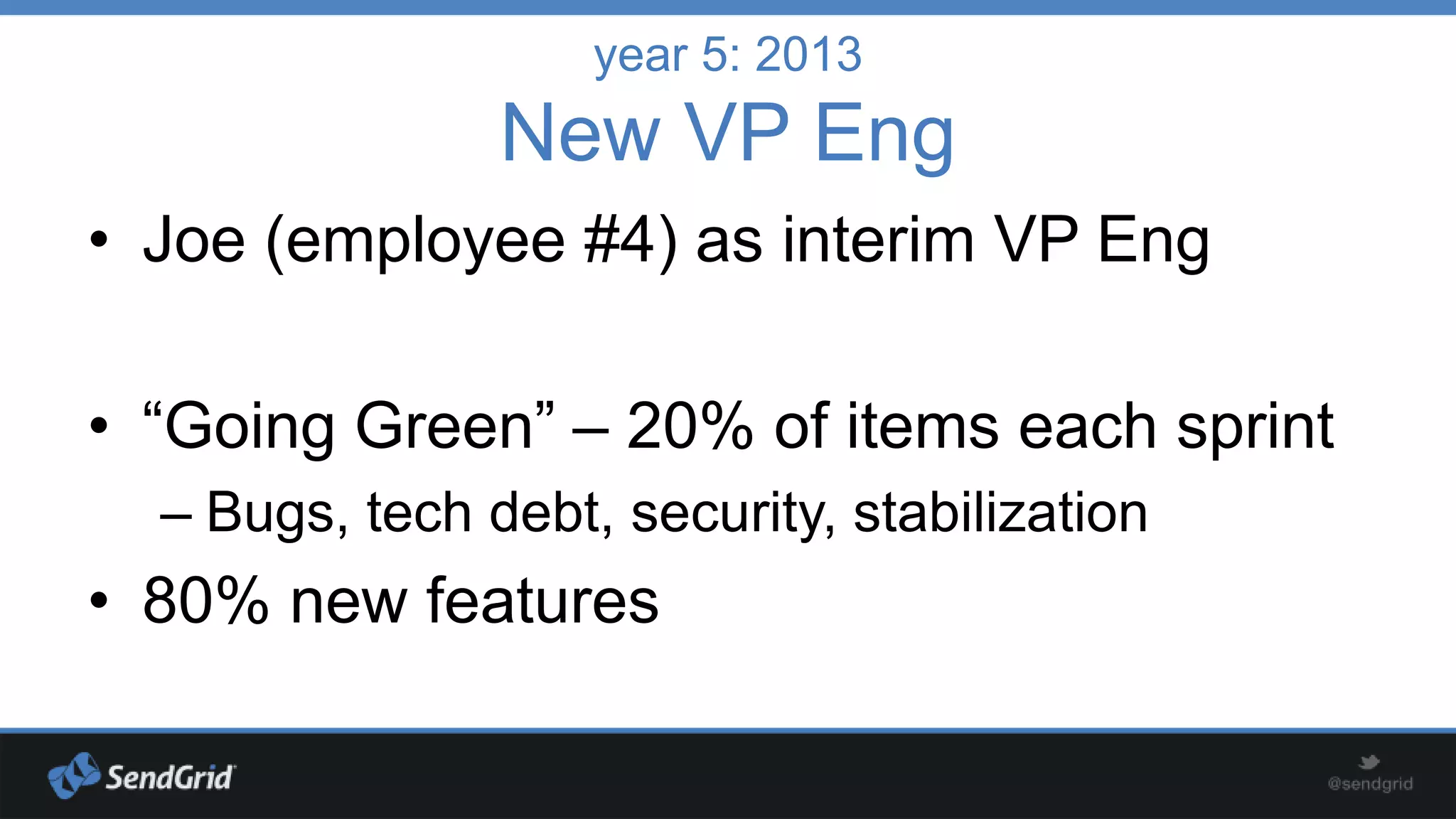 year 5: 2013

New VP Eng

• Joe (employee #4) as interim VP Eng

• “Going Green” – 20% of items each sprint

– Bugs, tech debt, security, stabilization

• 80% new features

SendGrid

@sendgrid